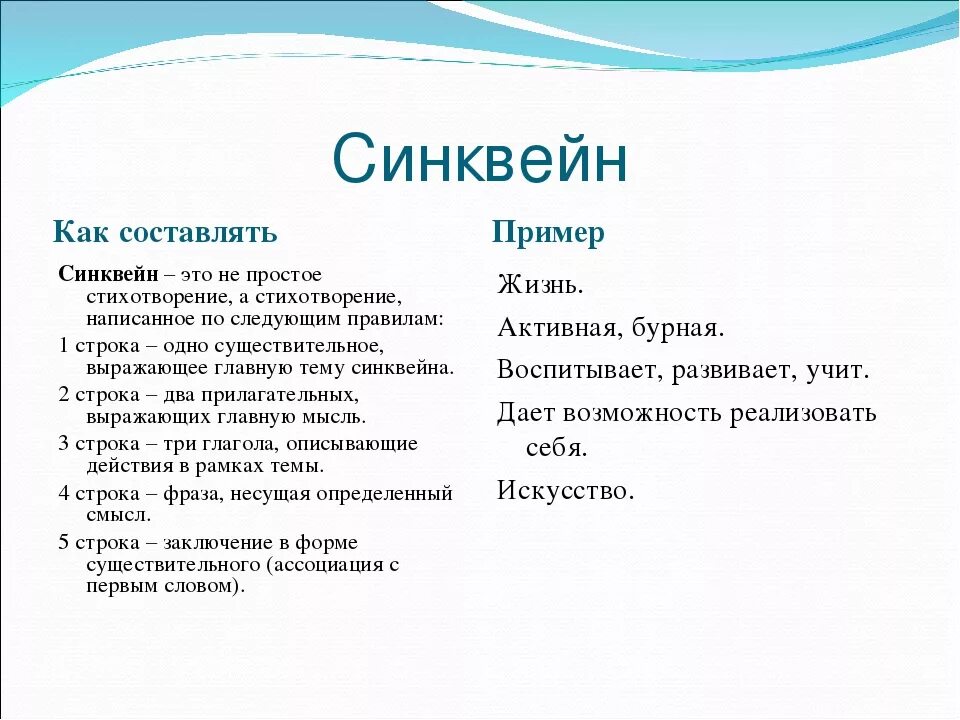 Синквейн

Как составлять

Синквейн – это не простое стихотворение, а стихотворение, написанное по следующим правилам:

1 строка – одно существительное, выражающее главную тему синквейна.

2 строка – два прилагательных, выражающих главную мысль.

3 строка – три глагола, описывающие действия в рамках темы.

4 строка – фраза, несущая определенный смысл.

5 строка – заключение в форме существительного (ассоциация с первым словом).

Пример

Жизнь.

Активная, бурная.

Воспитывает, развивает, учит.

Дает возможность реализовать себя.

Искусство.